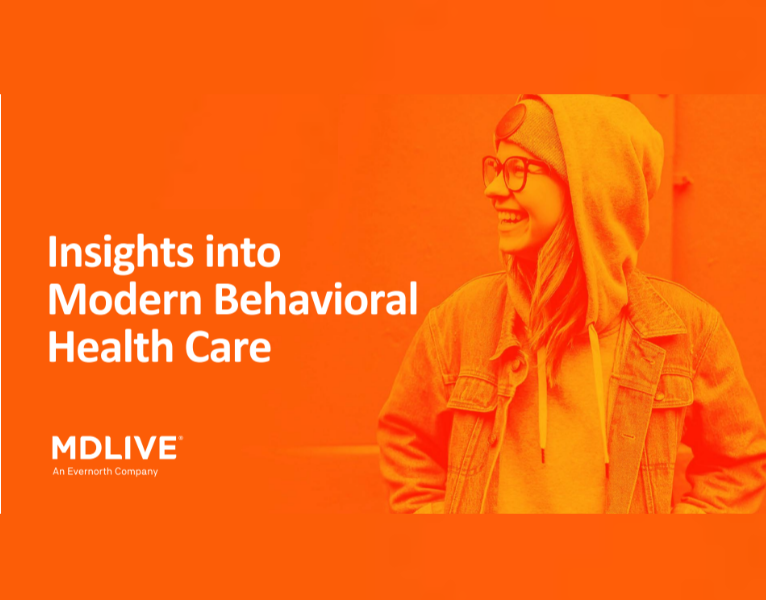 Insights into Modern Behavioral Health Care

MDLIVE®
An Evernorth Company